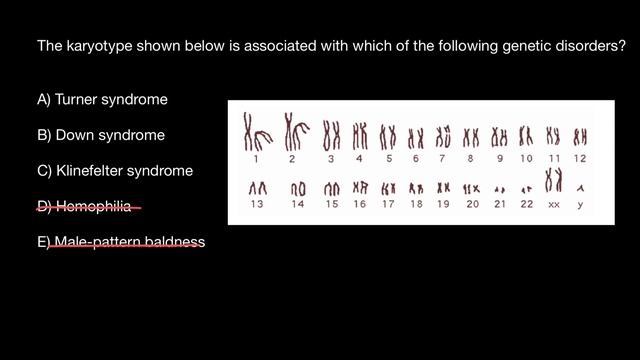 The karyotype shown below is associated with which of the following genetic disorders?

A) Turner syndrome

B) Down syndrome

C) Klinefelter syndrome

D) Hemophilia

E) Male-pattern baldness

1 2 3 4 5 6 7 8 9 10 11 12

13 14 15 16 17 18 19 20 21 22 xx y